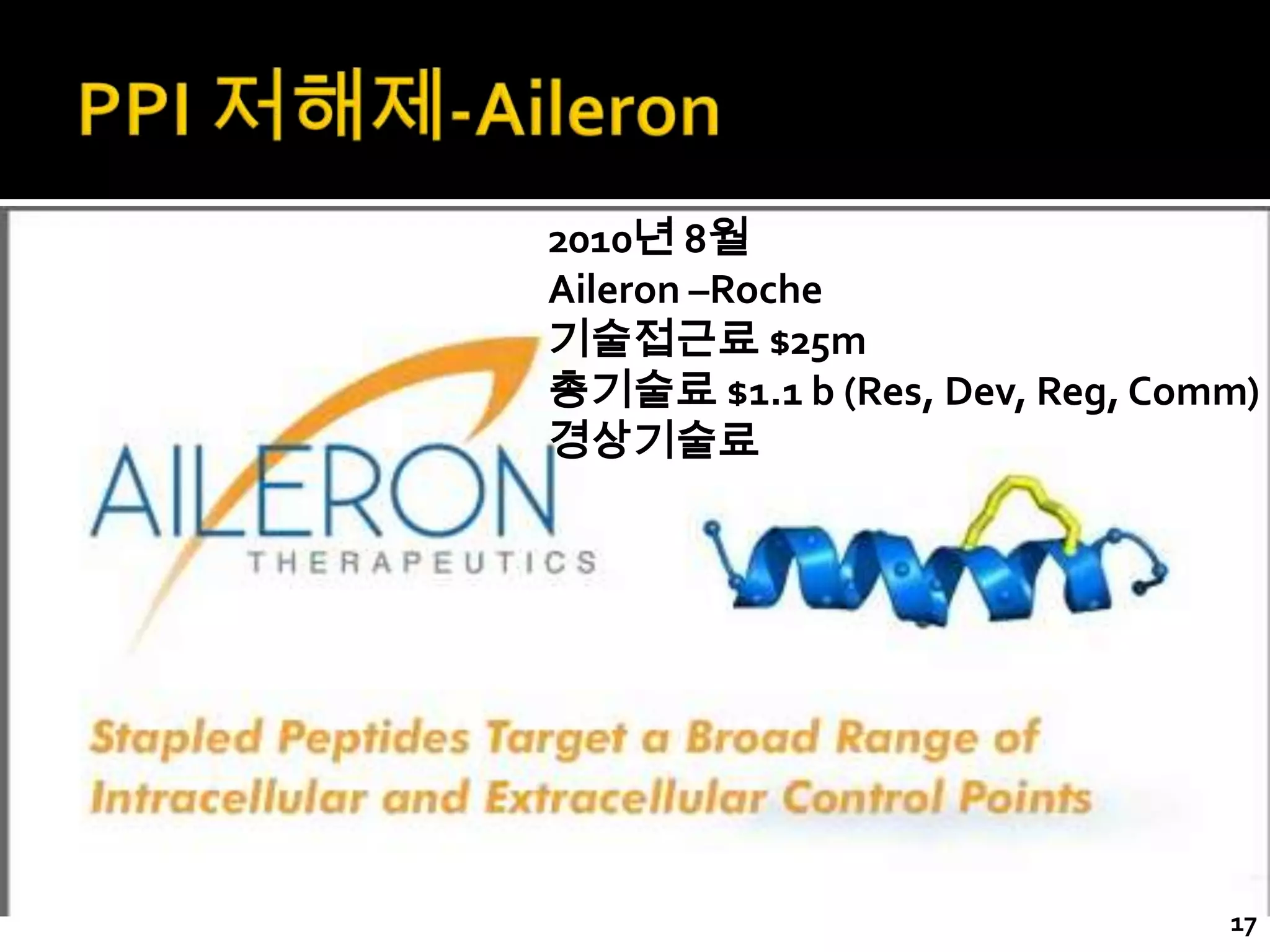 PPI 저해제-Aileron

2010년 8월
Aileron –Roche
기술접근료 \$25m
총기술료 \$1.1 b (Res, Dev, Reg, Comm)
경상기술료

AILERON
THERAPEUTICS

Stapled Peptides Target a Broad Range of Intracellular and Extracellular Control Points

17